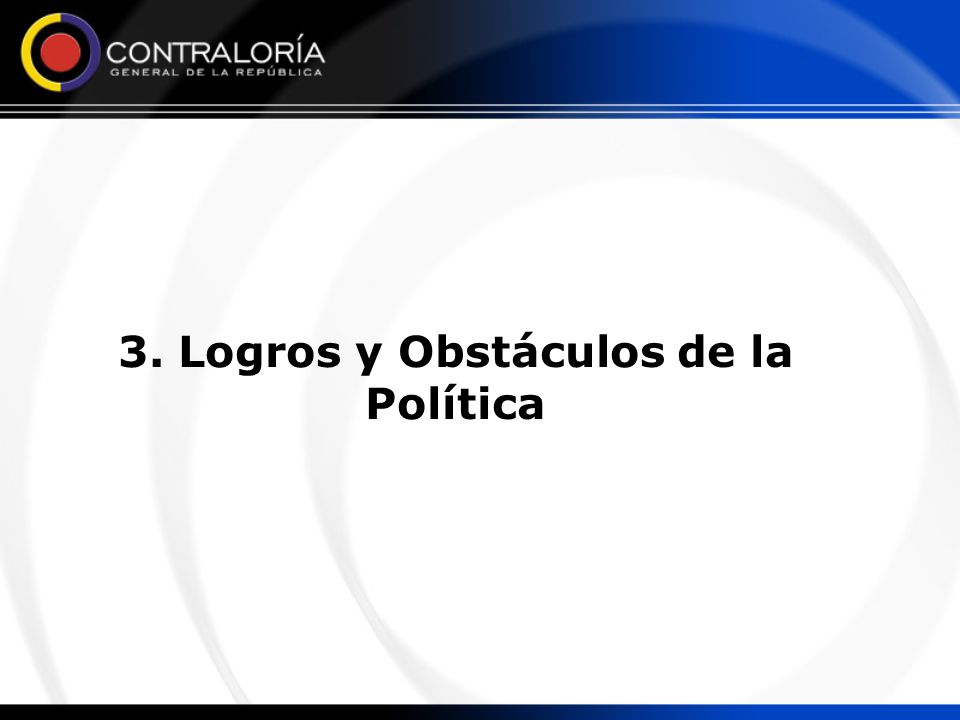 CONTRALORÍA
GENERAL DE LA REPÚBLICA

3. Logros y Obstáculos de la Política